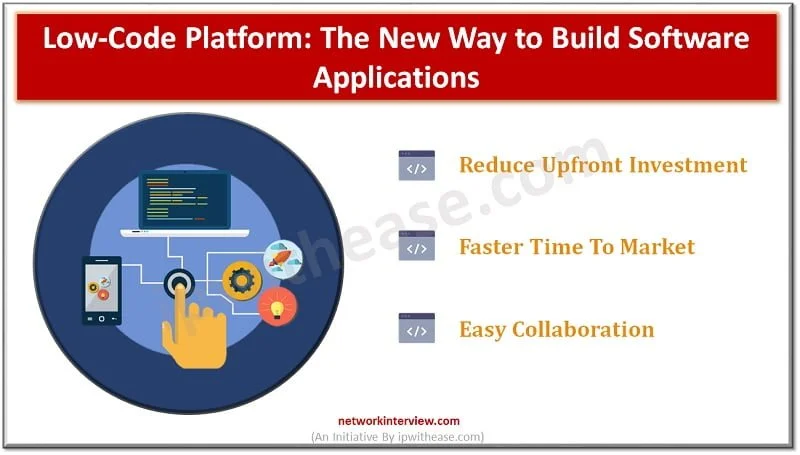 Low-Code Platform: The New Way to Build Software Applications

</>
Reduce Upfront Investment

</>
Faster Time To Market

</>
Easy Collaboration

ipwithease.com

networkinterview.com
(An Initiative By ipwithease.com)